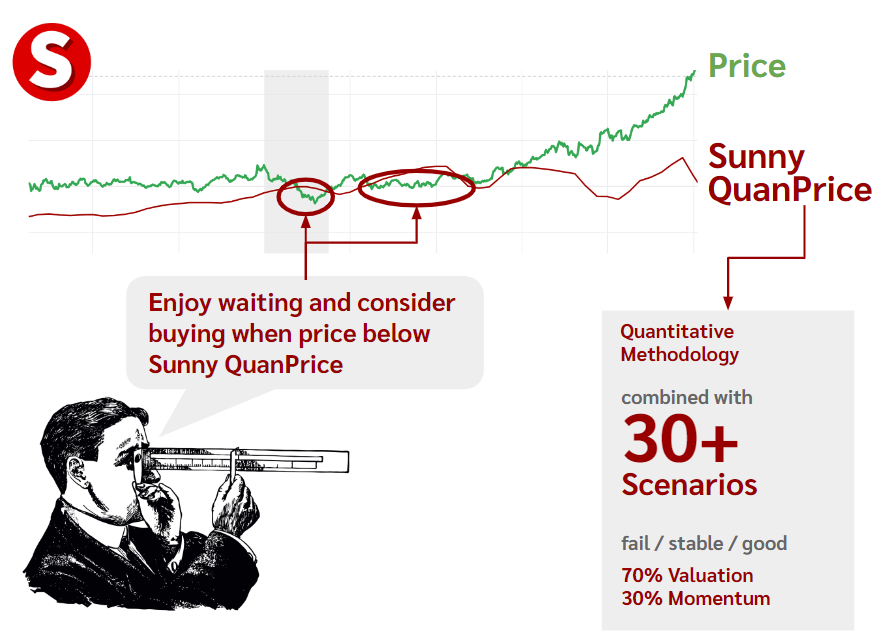 S

Price

Sunny QuanPrice

Enjoy waiting and consider buying when price below Sunny QuanPrice

Quantitative Methodology

combined with

30+

Scenarios

fail / stable / good

70% Valuation
30% Momentum